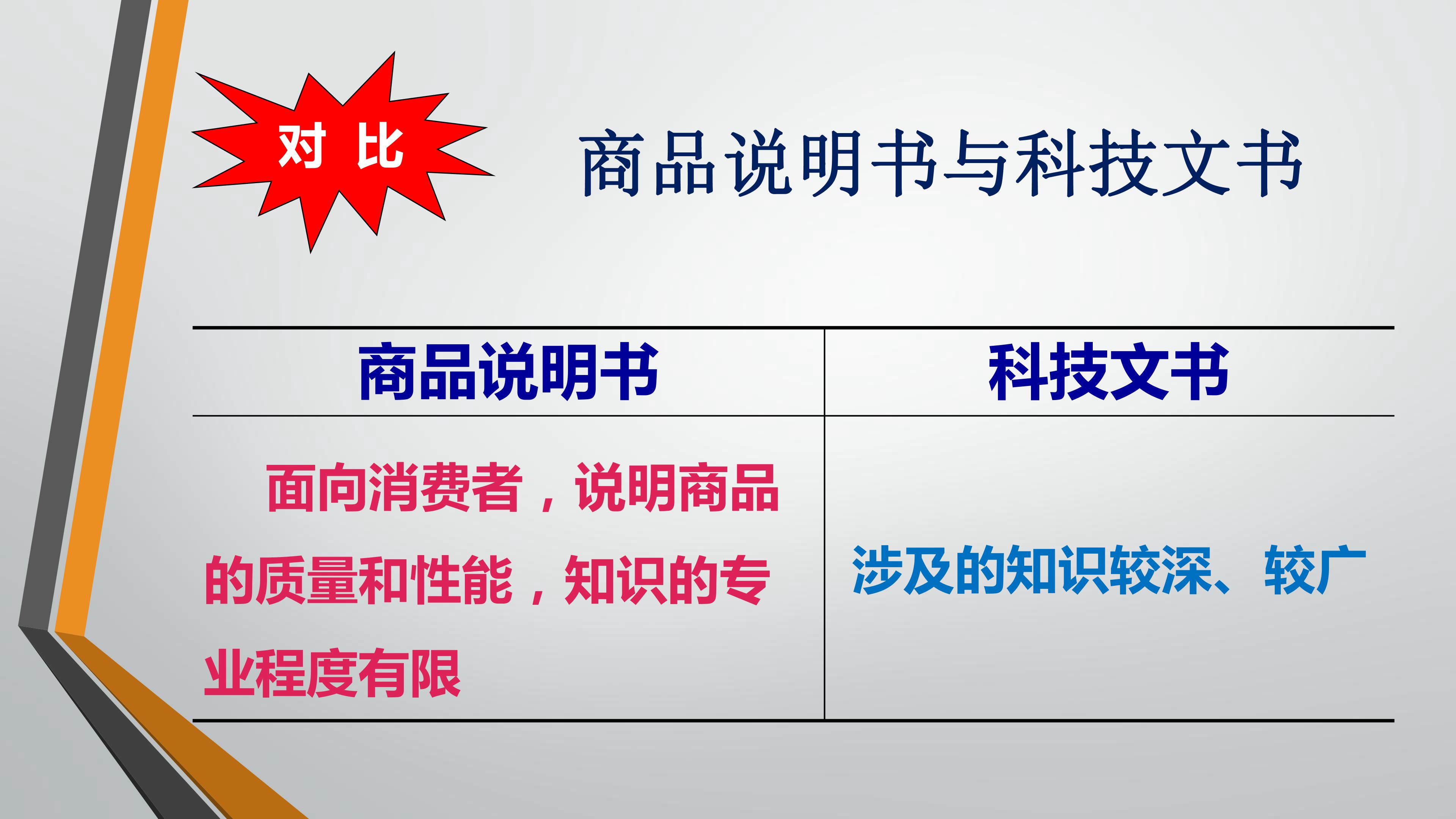 对 比

商品说明书与科技文书

| 商品说明书 | 科技文书 |
|---|---|
| 面向消费者，说明商品的质量和性能，知识的专业程度有限 | 涉及的知识较深、较广 |